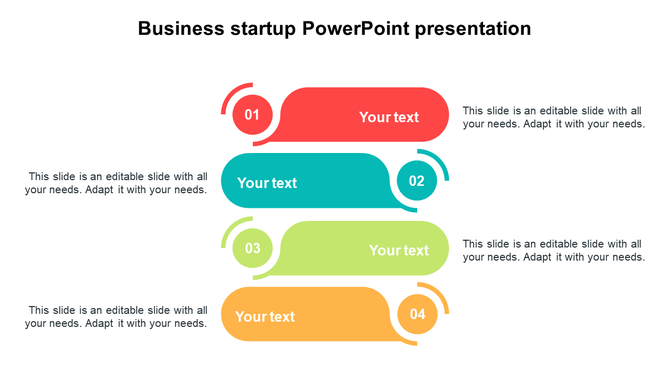 Business startup PowerPoint presentation

01

Your text

This slide is an editable slide with all your needs. Adapt it with your needs.

This slide is an editable slide with all your needs. Adapt it with your needs.

Your text

02

03

Your text

This slide is an editable slide with all your needs. Adapt it with your needs.

This slide is an editable slide with all your needs. Adapt it with your needs.

Your text

04